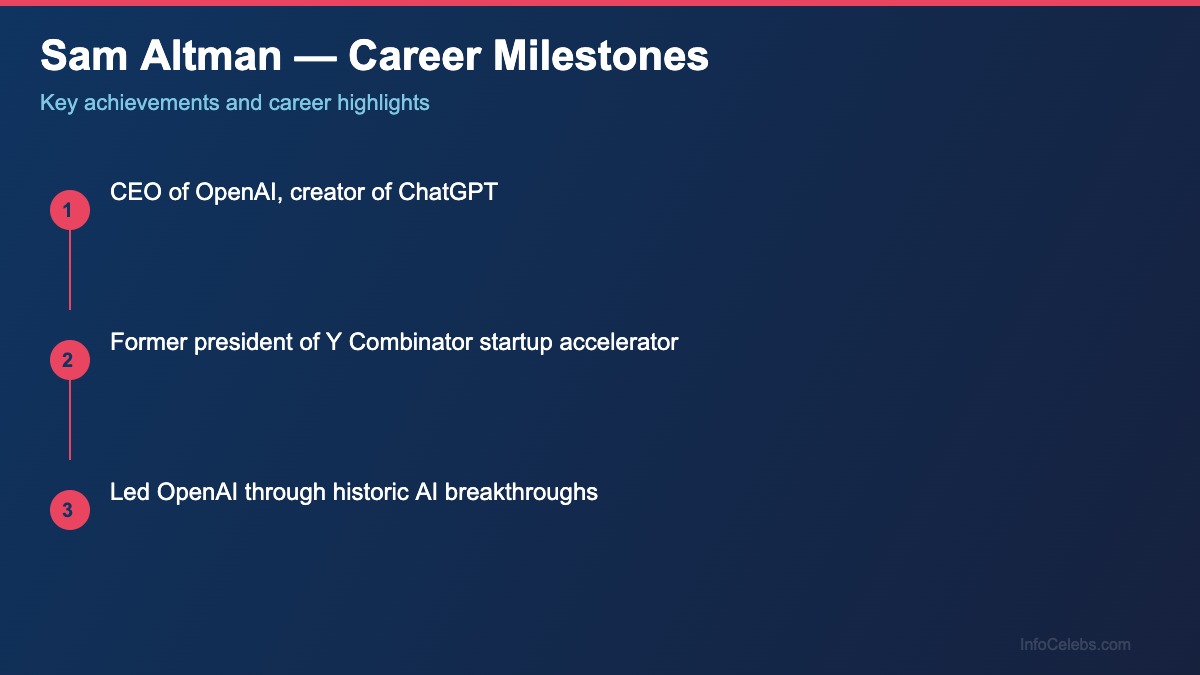 Sam Altman — Career Milestones

Key achievements and career highlights

1
CEO of OpenAI, creator of ChatGPT

2
Former president of Y Combinator startup accelerator

3
Led OpenAI through historic AI breakthroughs

InfoCelebs.com